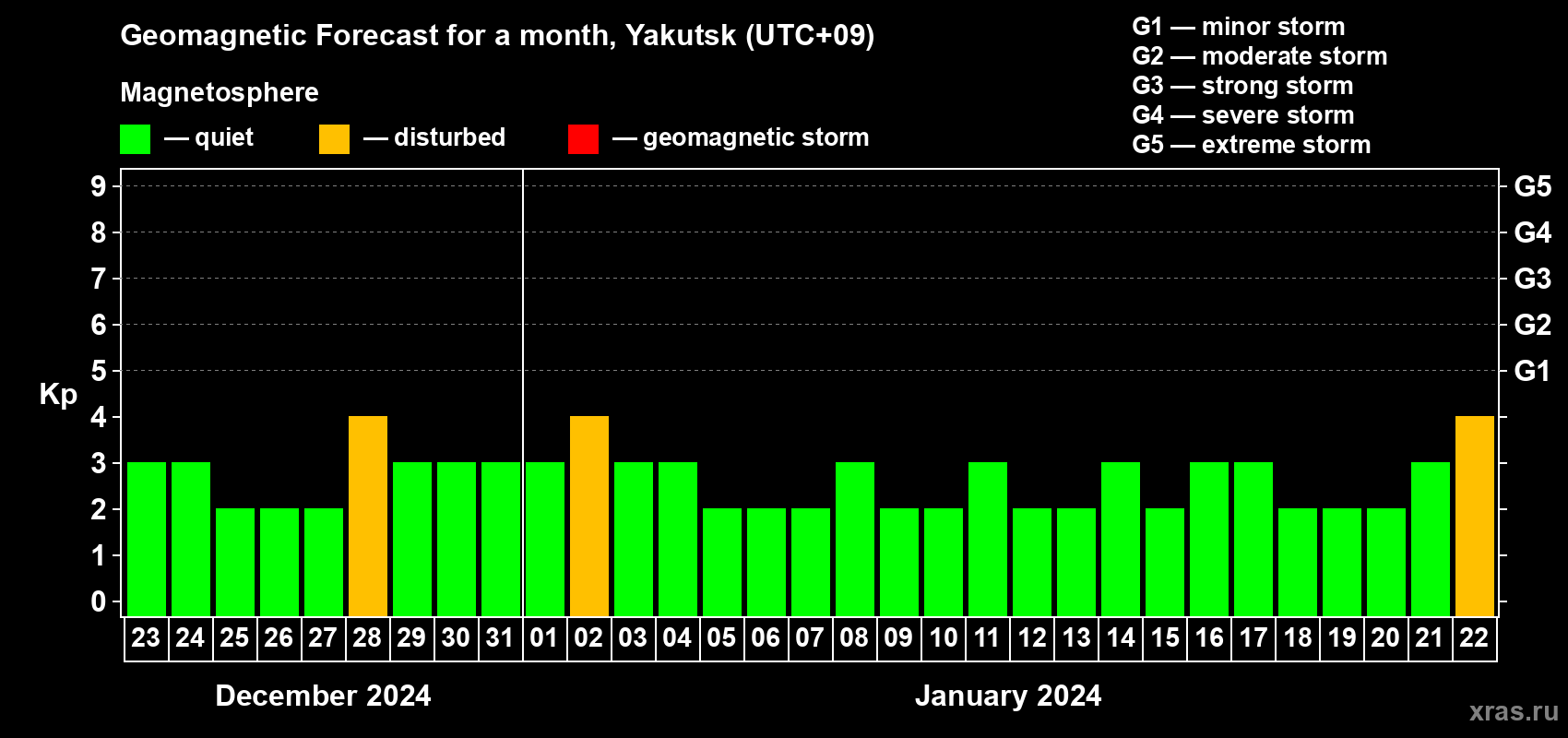 Geomagnetic Forecast for a month, Yakutsk (UTC+09)

Magnetosphere

— quiet — disturbed — geomagnetic storm

G1 — minor storm
G2 — moderate storm
G3 — strong storm
G4 — severe storm
G5 — extreme storm

Kp

9 8 7 6 5 4 3 2 1 0

G5 G4 G3 G2 G1

23 24 25 26 27 28 29 30 31 01 02 03 04 05 06 07 08 09 10 11 12 13 14 15 16 17 18 19 20 21 22

December 2024

January 2024

xras.ru